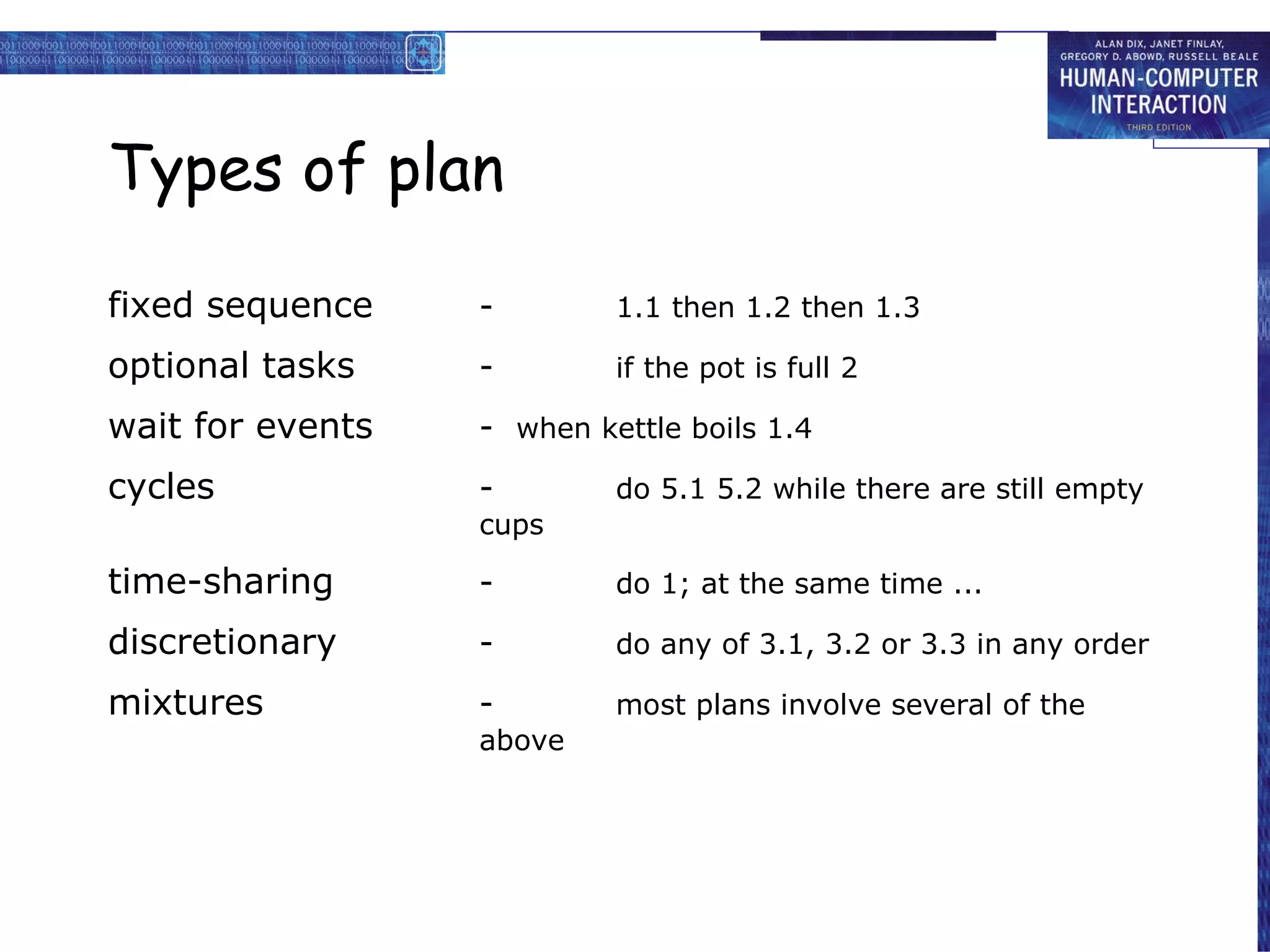 ALAN DIX, JANET FINLAY, GREGORY D. ABOWD, RUSSELL BEALE
HUMAN-COMPUTER INTERACTION
THIRD EDITION

Types of plan

fixed sequence - 1.1 then 1.2 then 1.3

optional tasks - if the pot is full 2

wait for events - when kettle boils 1.4

cycles - do 5.1 5.2 while there are still empty cups

time-sharing - do 1; at the same time ...

discretionary - do any of 3.1, 3.2 or 3.3 in any order

mixtures - most plans involve several of the above